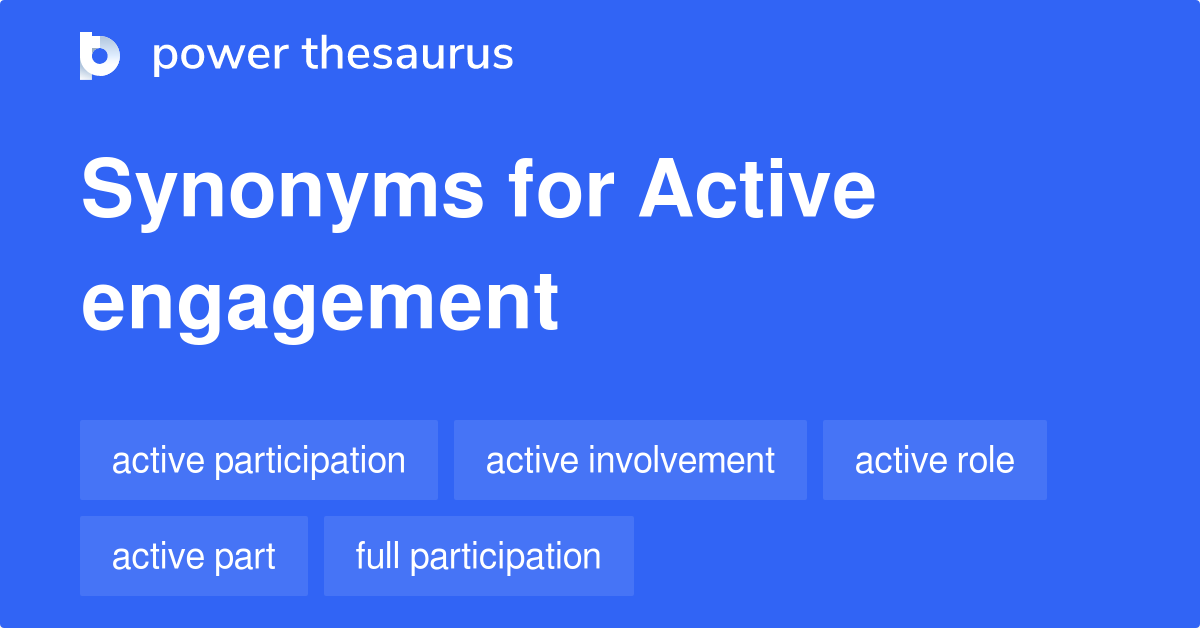 power thesaurus

Synonyms for Active engagement

active participation
active involvement
active role
active part
full participation